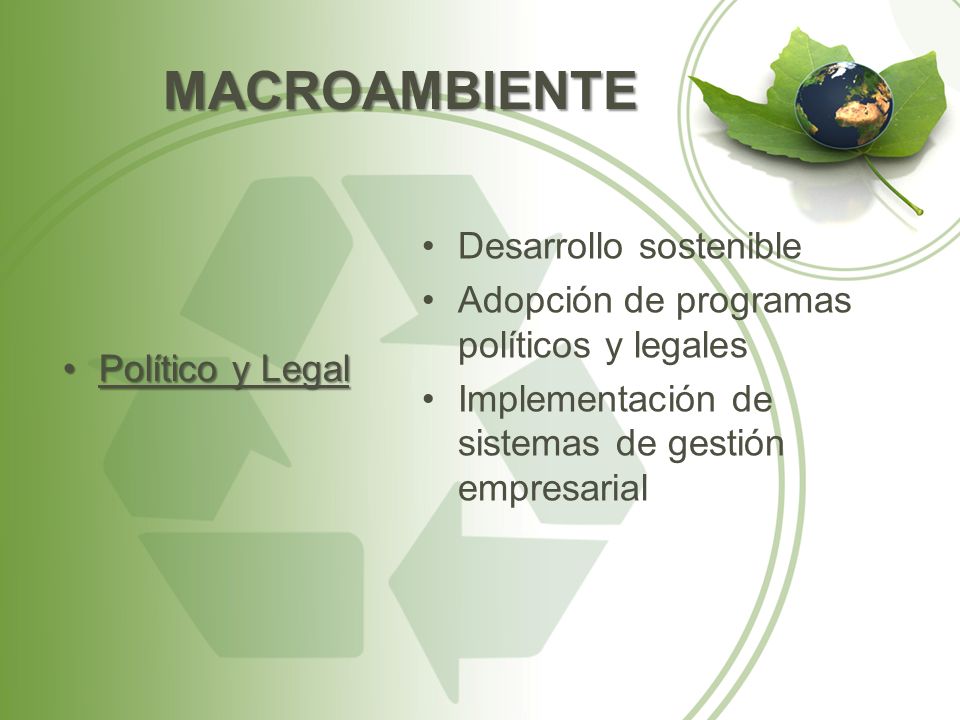 MACROAMBIENTE

• Político y Legal

• Desarrollo sostenible
• Adopción de programas políticos y legales
• Implementación de sistemas de gestión empresarial